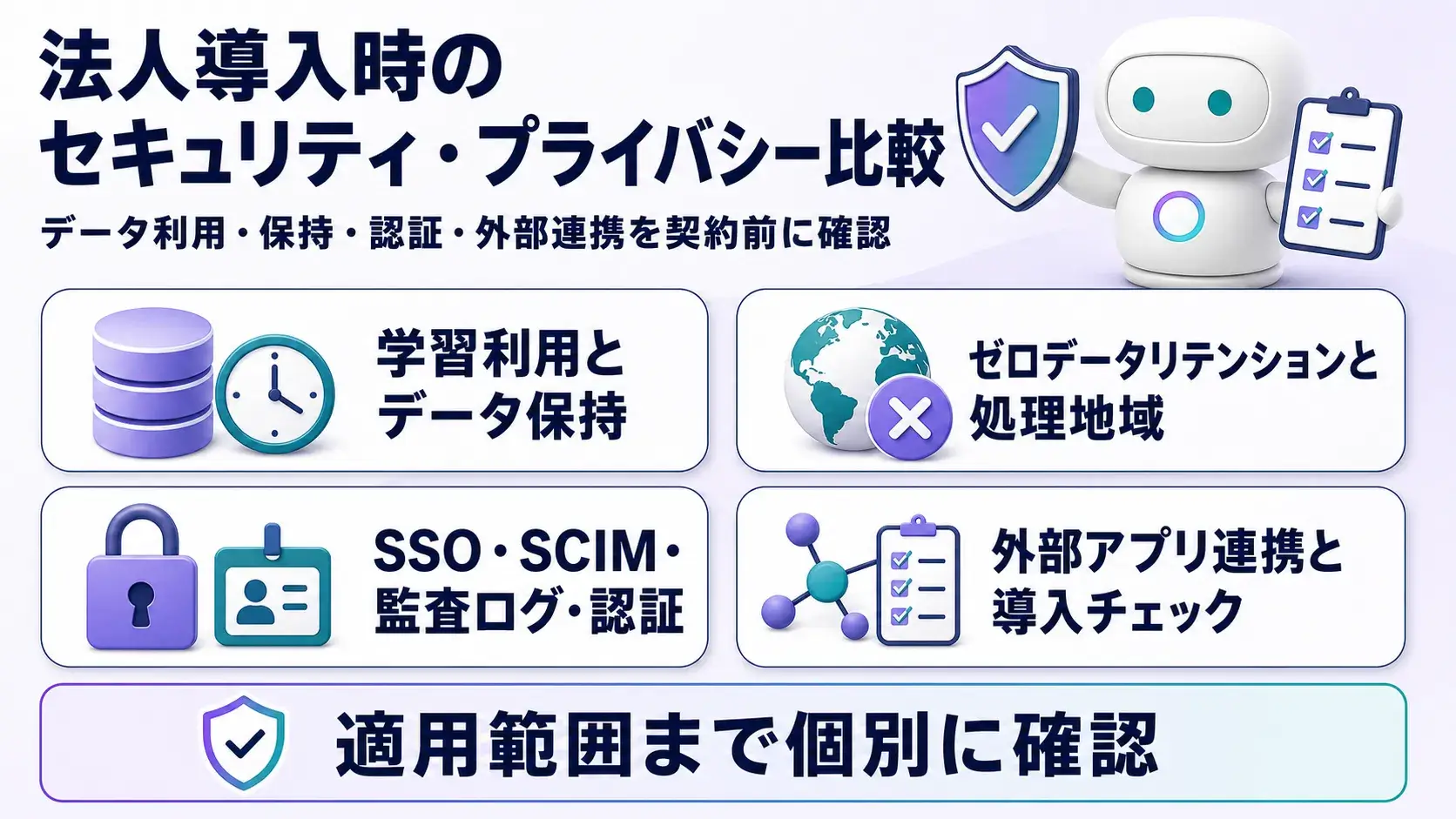 法人導入時の
セキュリティ・プライバシー比較

データ利用・保持・認証・外部連携を契約前に確認

学習利用と
データ保持

ゼロデータリテンションと
処理地域

SSO・SCIM・
監査ログ・認証

外部アプリ連携と
導入チェック

適用範囲まで個別に確認